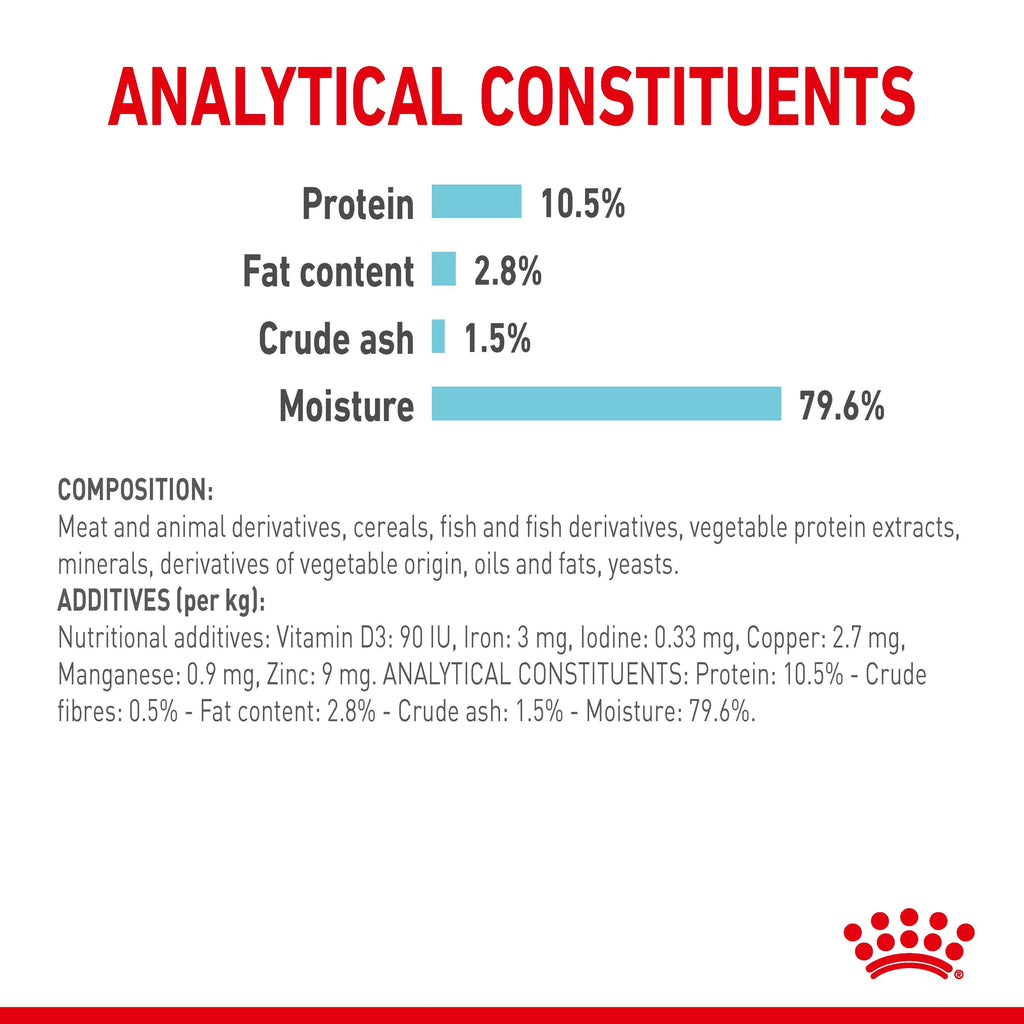 ANALYTICAL CONSTITUENTS

Protein 10.5%
Fat content 2.8%
Crude ash 1.5%
Moisture 79.6%

COMPOSITION:
Meat and animal derivatives, cereals, fish and fish derivatives, vegetable protein extracts, minerals, derivatives of vegetable origin, oils and fats, yeasts.
ADDITIVES (per kg):
Nutritional additives: Vitamin D3: 90 IU, Iron: 3 mg, Iodine: 0.33 mg, Copper: 2.7 mg, Manganese: 0.9 mg, Zinc: 9 mg. ANALYTICAL CONSTITUENTS: Protein: 10.5% - Crude fibres: 0.5% - Fat content: 2.8% - Crude ash: 1.5% - Moisture: 79.6%.

®